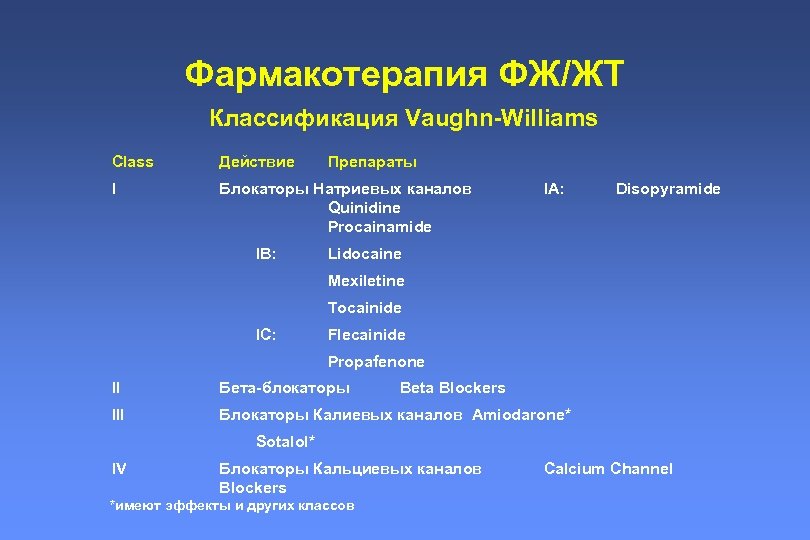 Фармакотерапия ФЖ/ЖТ

Классификация Vaughn-Williams

Class Действие Препараты

I Блокаторы Натриевых каналов IA: Disopyramide
Quinidine
Procainamide

IB: Lidocaine
Mexiletine
Tocainide

IC: Flecainide
Propafenone

II Бета-блокаторы Beta Blockers

III Блокаторы Калиевых каналов Amiodarone*
Sotalol*

IV Блокаторы Кальциевых каналов Calcium Channel Blockers

*имеют эффекты и других классов